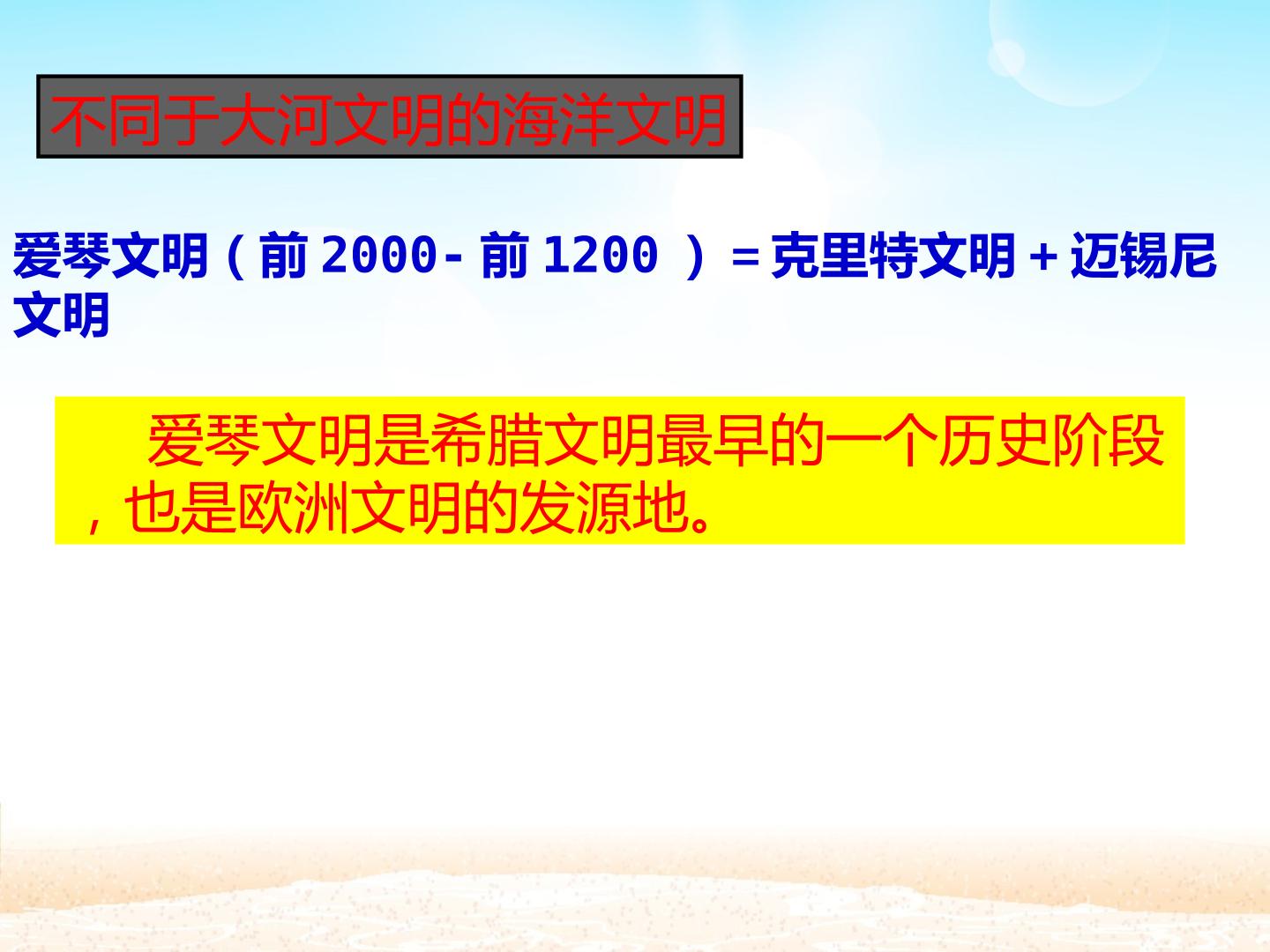 不同于大河文明的海洋文明

爱琴文明（前2000-前1200）=克里特文明+迈锡尼文明

爱琴文明是希腊文明最早的一个历史阶段，也是欧洲文明的发源地。